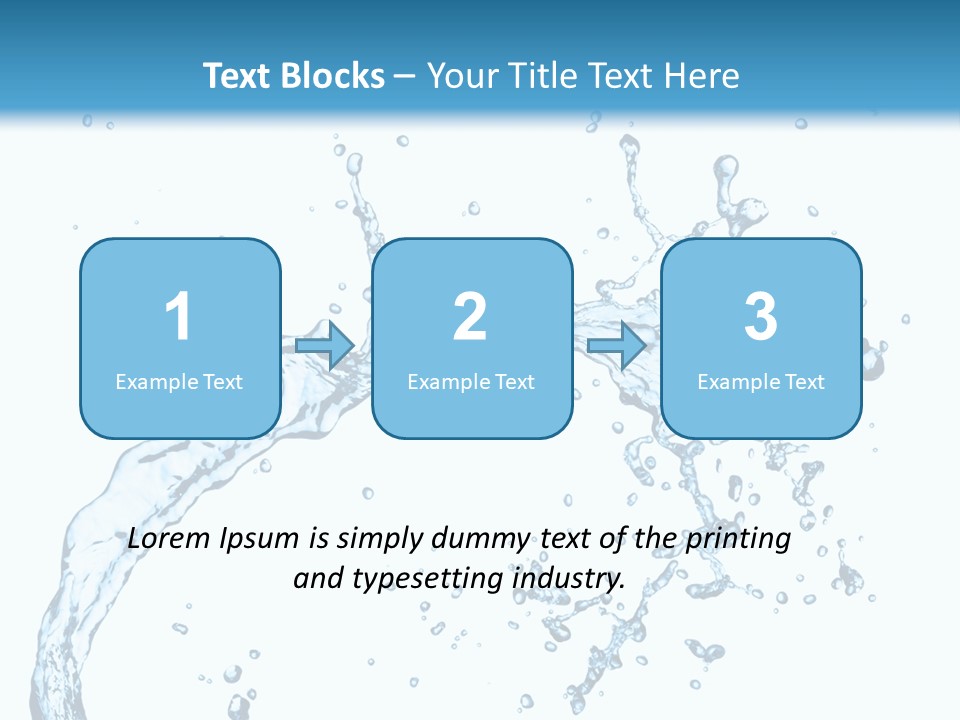 Text Blocks – Your Title Text Here

1
Example Text

2
Example Text

3
Example Text

Lorem Ipsum is simply dummy text of the printing and typesetting industry.